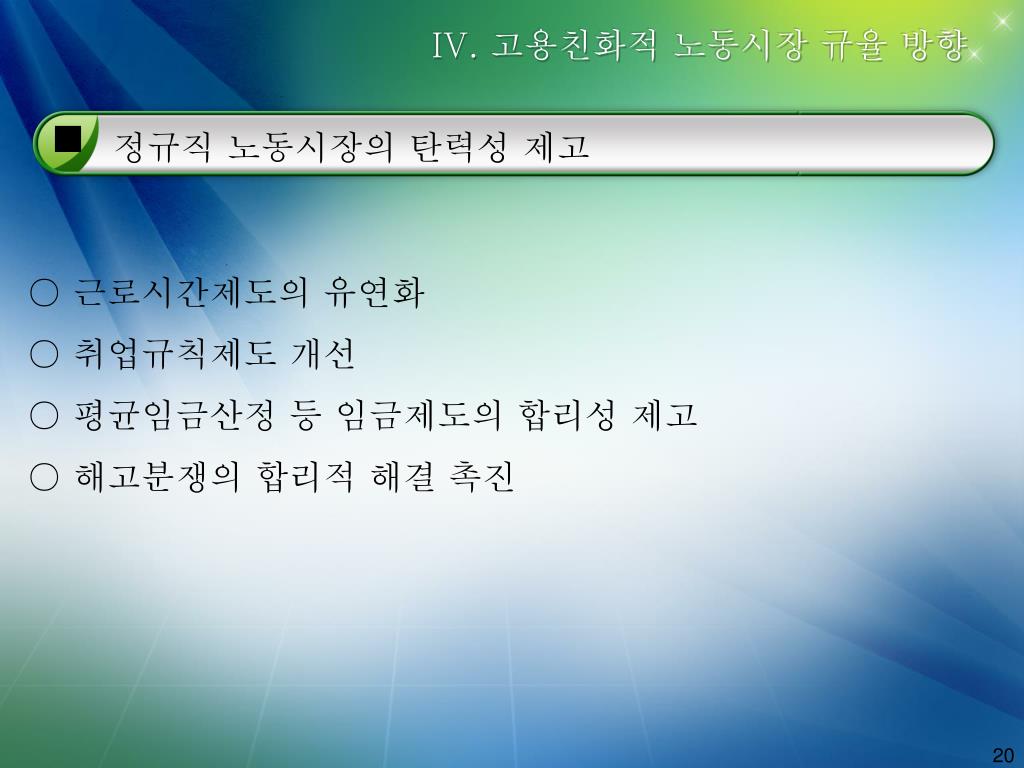 IV. 고용친화적 노동시장 규율 방향

■ 정규직 노동시장의 탄력성 제고

○ 근로시간제도의 유연화

○ 취업규칙제도 개선

○ 평균임금산정 등 임금제도의 합리성 제고

○ 해고분쟁의 합리적 해결 촉진

20